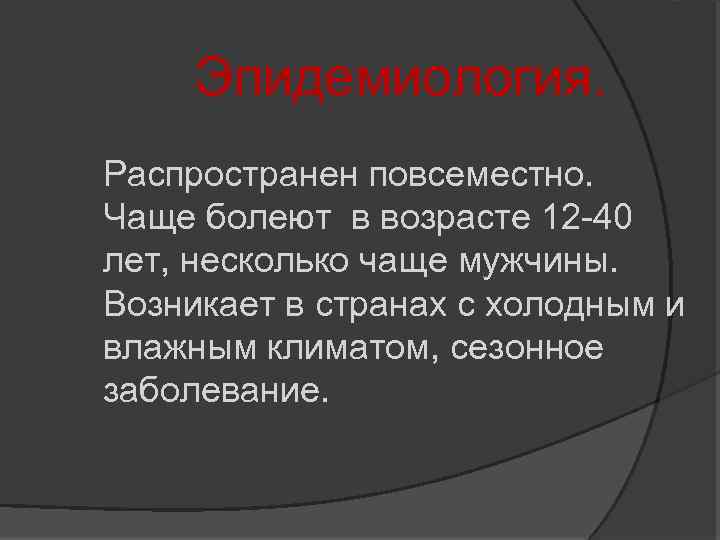 Эпидемиология.

Распространен повсеместно. Чаще болеют  в возрасте 12-40 лет, несколько чаще мужчины. Возникает в странах с холодным и влажным климатом, сезонное заболевание.